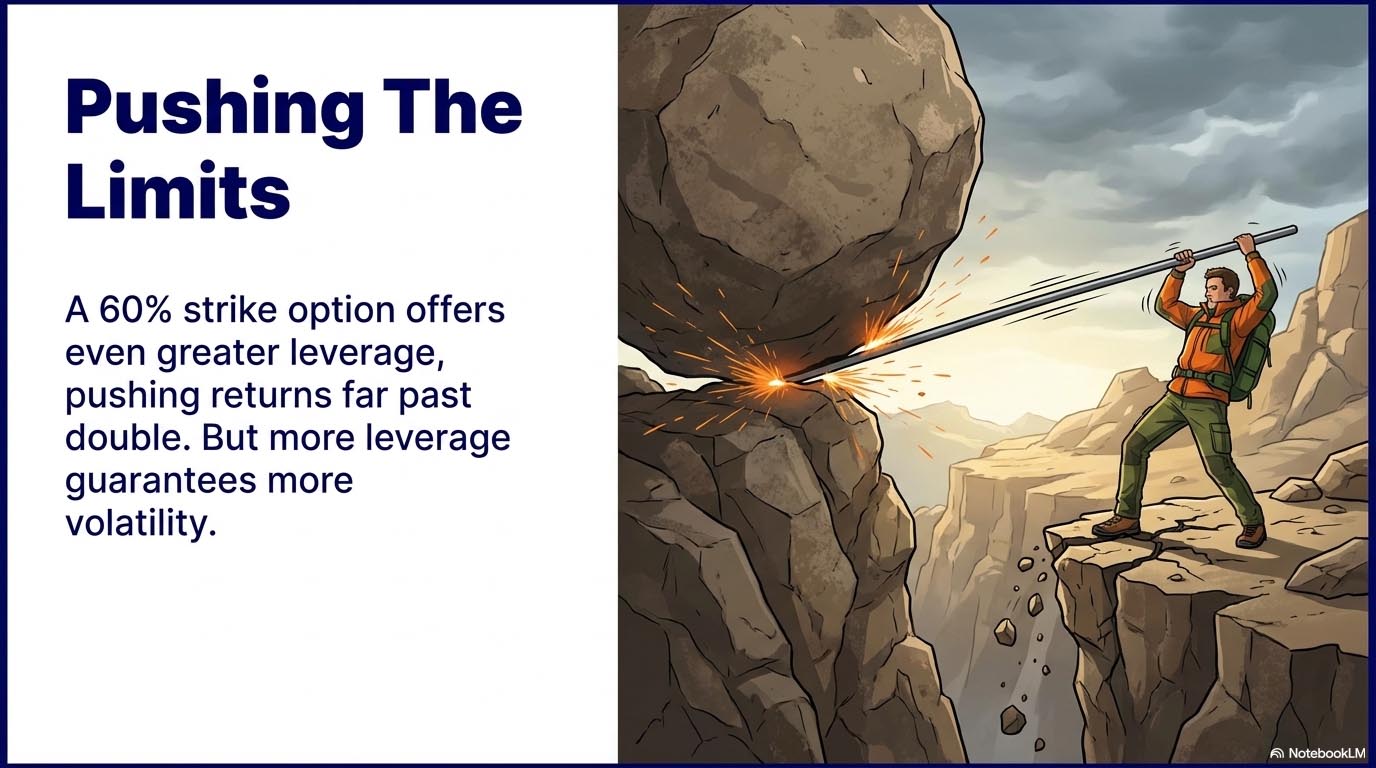 Pushing The Limits

A 60% strike option offers even greater leverage, pushing returns far past double. But more leverage guarantees more volatility.

NotebookLM